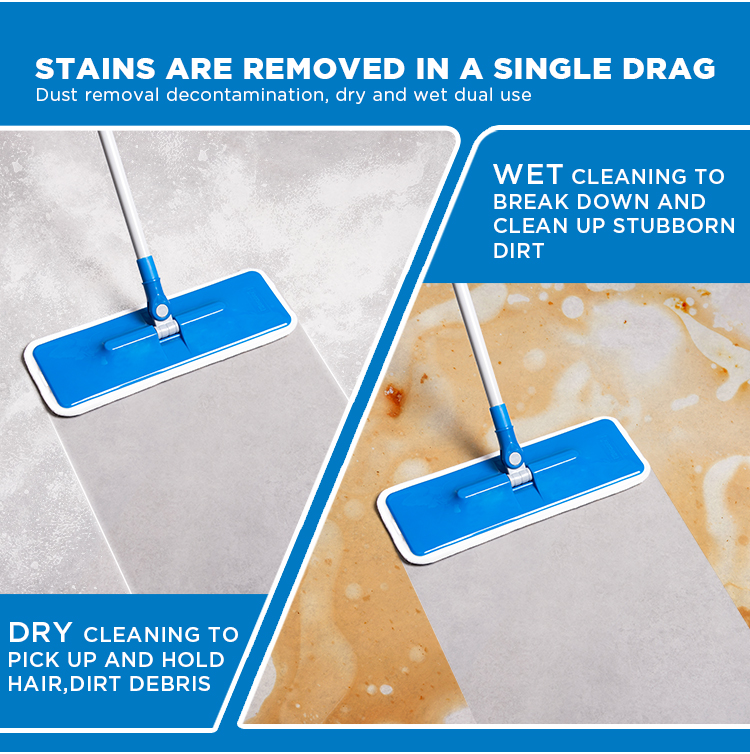 STAINS ARE REMOVED IN A SINGLE DRAG
Dust removal decontamination, dry and wet dual use

WET CLEANING TO BREAK DOWN AND CLEAN UP STUBBORN DIRT

DRY CLEANING TO PICK UP AND HOLD HAIR,DIRT DEBRIS